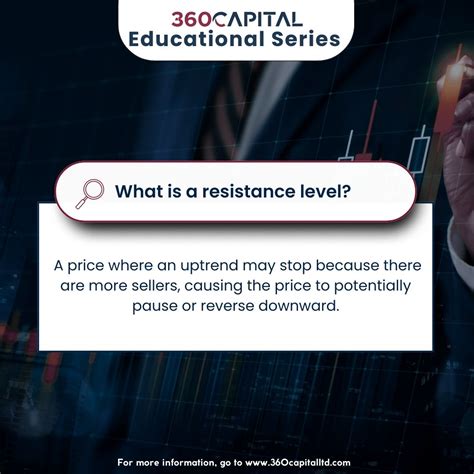 360CAPITAL
Educational Series

What is a resistance level?

A price where an uptrend may stop because there are more sellers, causing the price to potentially pause or reverse downward.

For more information, go to www.360capitalltd.com